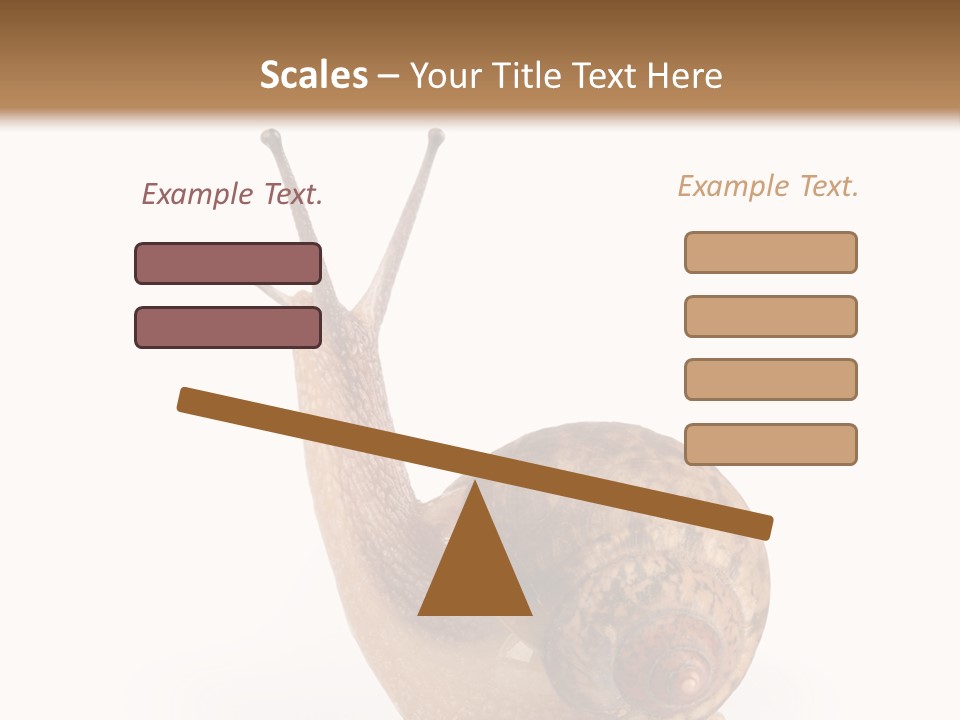 Scales – Your Title Text Here

Example Text.

Example Text.